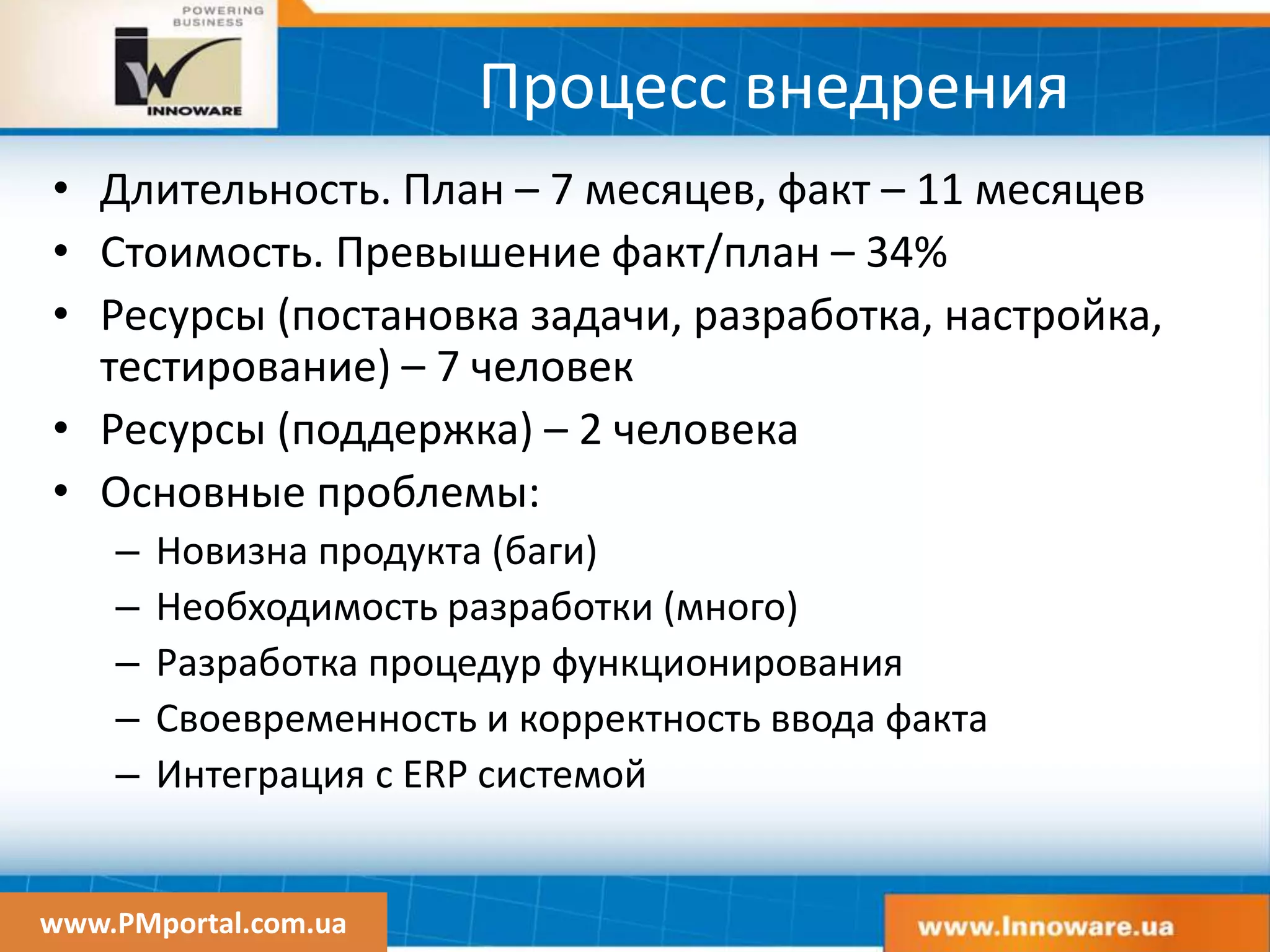 POWERING BUSINESS

INNOWARE

Процесс внедрения

• Длительность. План – 7 месяцев, факт – 11 месяцев
• Стоимость. Превышение факт/план – 34%
• Ресурсы (постановка задачи, разработка, настройка, тестирование) – 7 человек
• Ресурсы (поддержка) – 2 человека
• Основные проблемы:
– Новизна продукта (баги)
– Необходимость разработки (много)
– Разработка процедур функционирования
– Своевременность и корректность ввода факта
– Интеграция с ERP системой

www.PMportal.com.ua

www.Innoware.ua